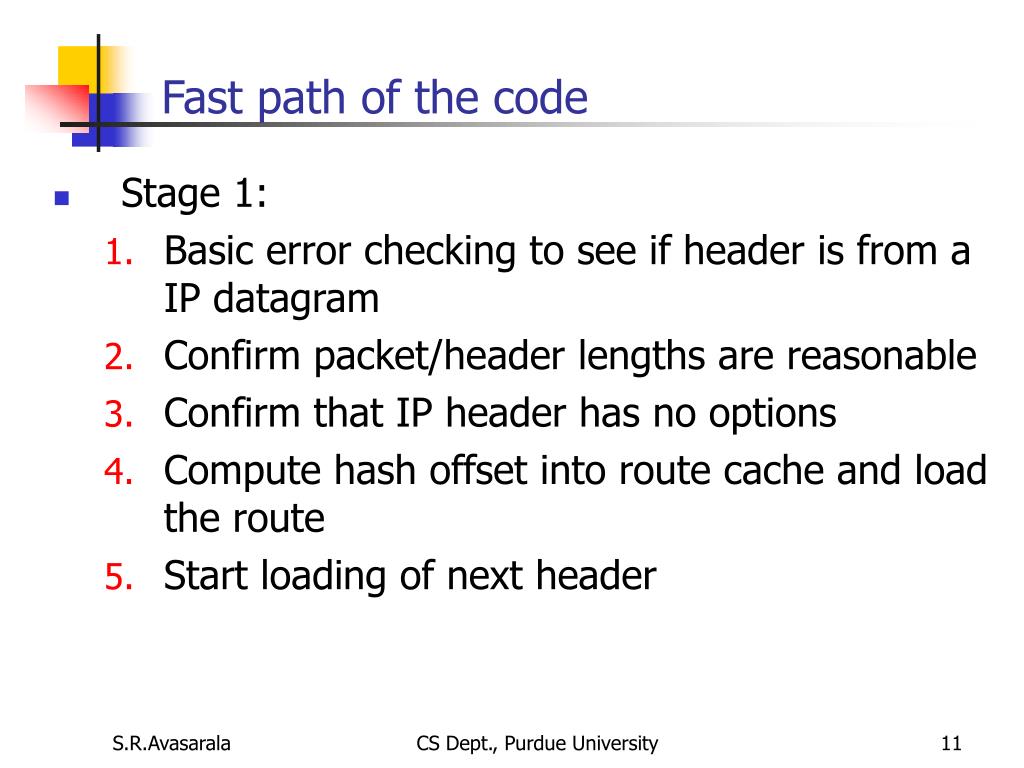 Fast path of the code

Stage 1:

1. Basic error checking to see if header is from a IP datagram
2. Confirm packet/header lengths are reasonable
3. Confirm that IP header has no options
4. Compute hash offset into route cache and load the route
5. Start loading of next header

S.R.Avasarala CS Dept., Purdue University 11